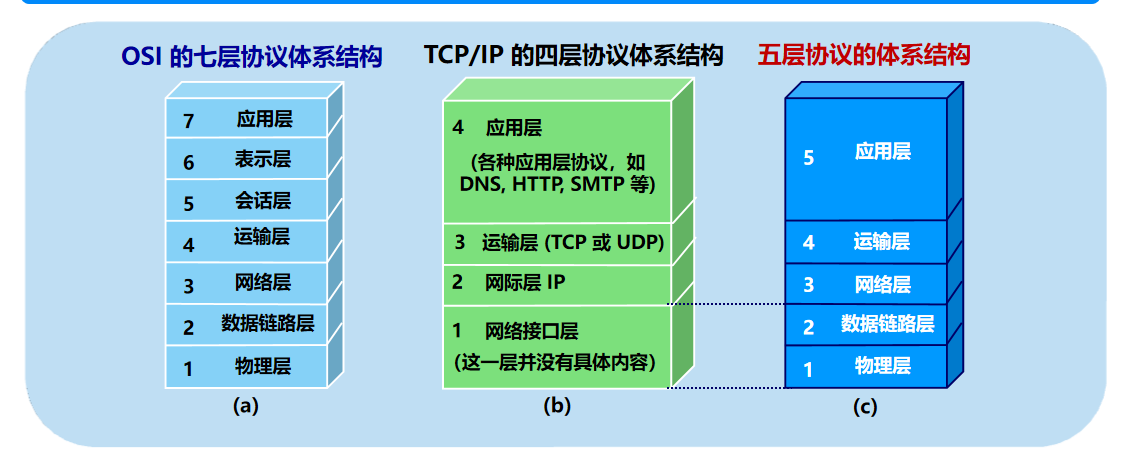 OSI 的七层协议体系结构

7 应用层
6 表示层
5 会话层
4 运输层
3 网络层
2 数据链路层
1 物理层

(a)

TCP/IP 的四层协议体系结构

4 应用层
(各种应用层协议，如 DNS, HTTP, SMTP 等)
3 运输层 (TCP 或 UDP)
2 网际层 IP
1 网络接口层
(这一层并没有具体内容)

(b)

五层协议的体系结构

5 应用层
4 运输层
3 网络层
2 数据链路层
1 物理层

(c)